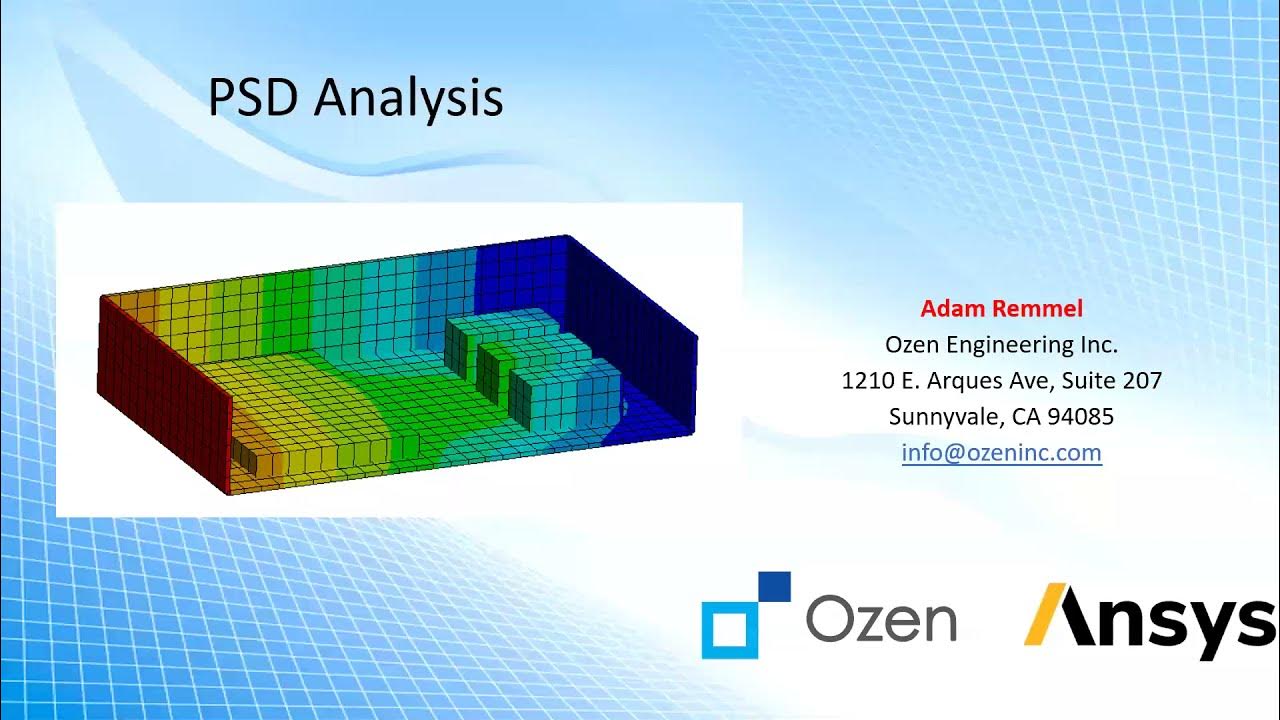 PSD Analysis

Adam Remmel
Ozen Engineering Inc.
1210 E. Arques Ave, Suite 207
Sunnyvale, CA 94085
info@ozeninc.com

Ozen

Ansys